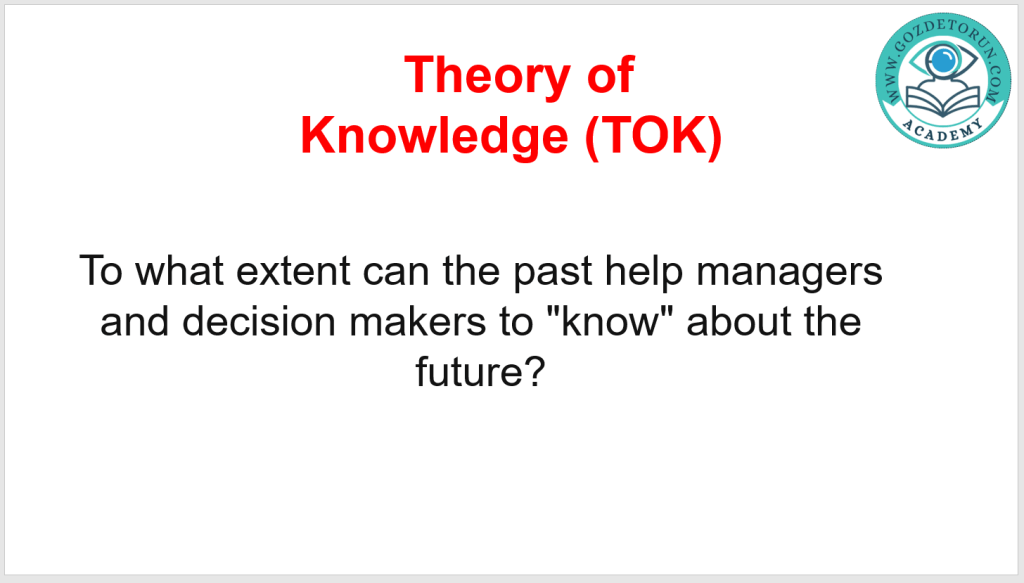 Theory of Knowledge (TOK)

WWW.GOZDETORUN.COM
ACADEMY

To what extent can the past help managers and decision makers to "know" about the future?